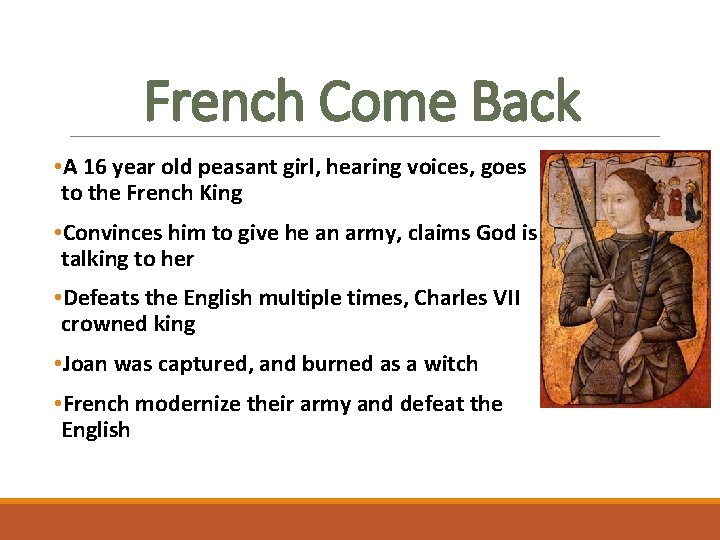 French Come Back

•A 16 year old peasant girl, hearing voices, goes to the French King

•Convinces him to give he an army, claims God is talking to her

•Defeats the English multiple times, Charles VII crowned king

•Joan was captured, and burned as a witch

•French modernize their army and defeat the English